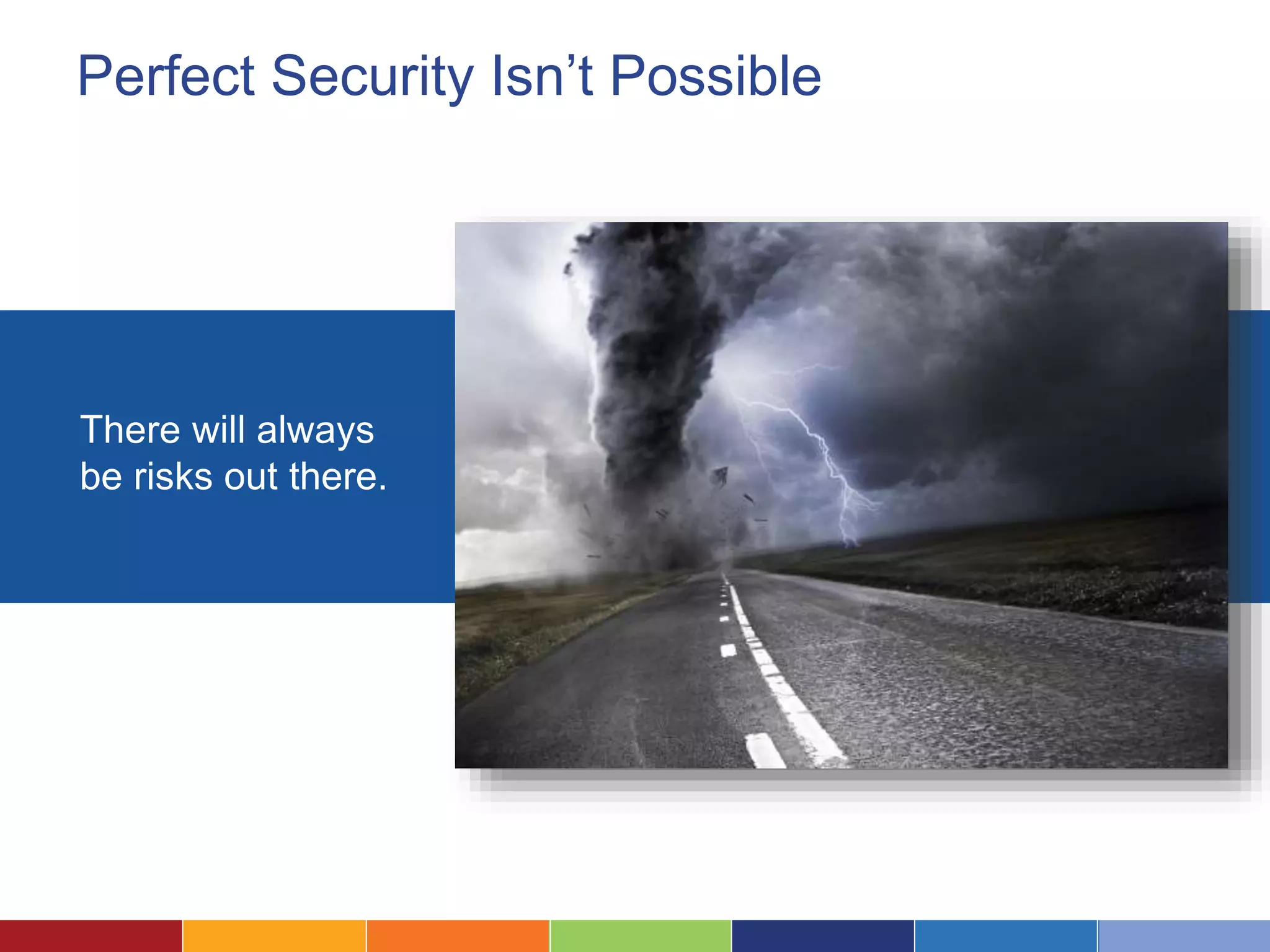 Perfect Security Isn’t Possible

There will always be risks out there.